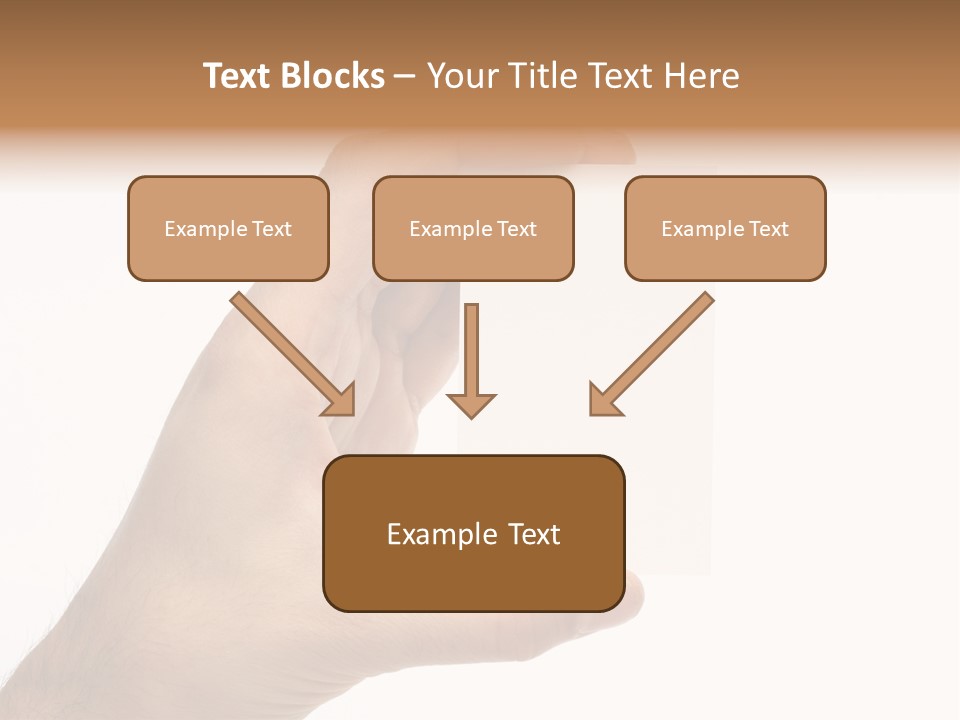 Text Blocks – Your Title Text Here

Example Text

Example Text

Example Text

Example Text